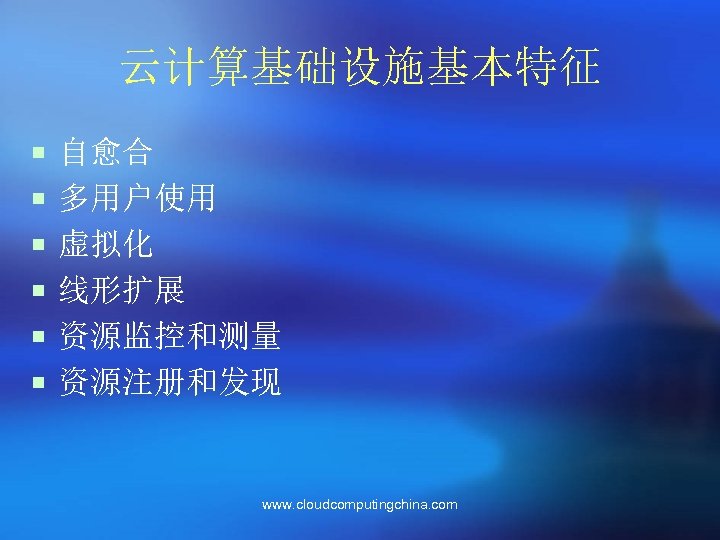 云计算基础设施基本特征

- 自愈合
- 多用户使用
- 虚拟化
- 线形扩展
- 资源监控和测量
- 资源注册和发现

www.cloudcomputingchina.com